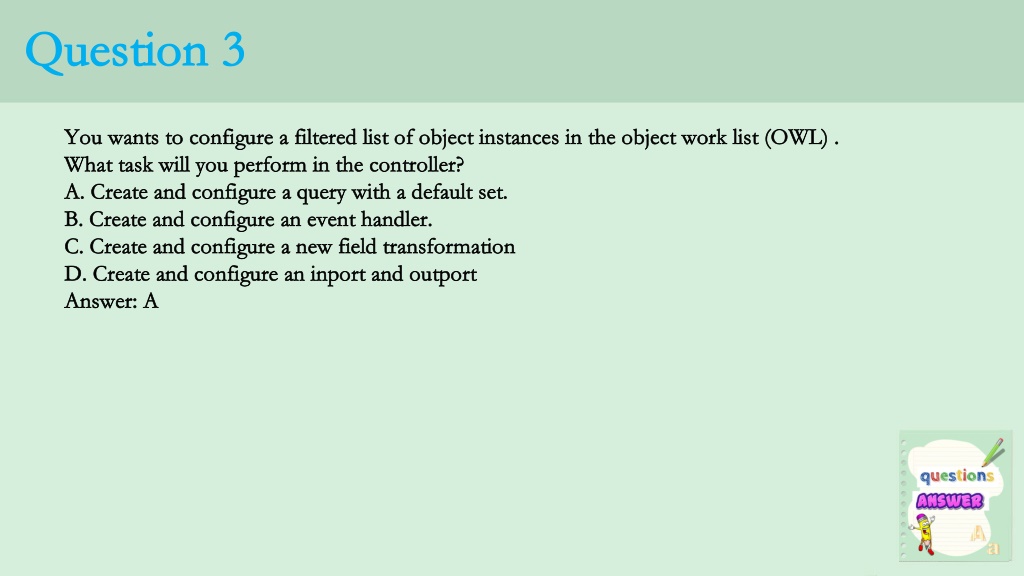 Question 3

You wants to configure a filtered list of object instances in the object work list (OWL) .
What task will you perform in the controller?
A. Create and configure a query with a default set.
B. Create and configure an event handler.
C. Create and configure a new field transformation
D. Create and configure an inport and outport
Answer: A

questions
ANSWER
A
a